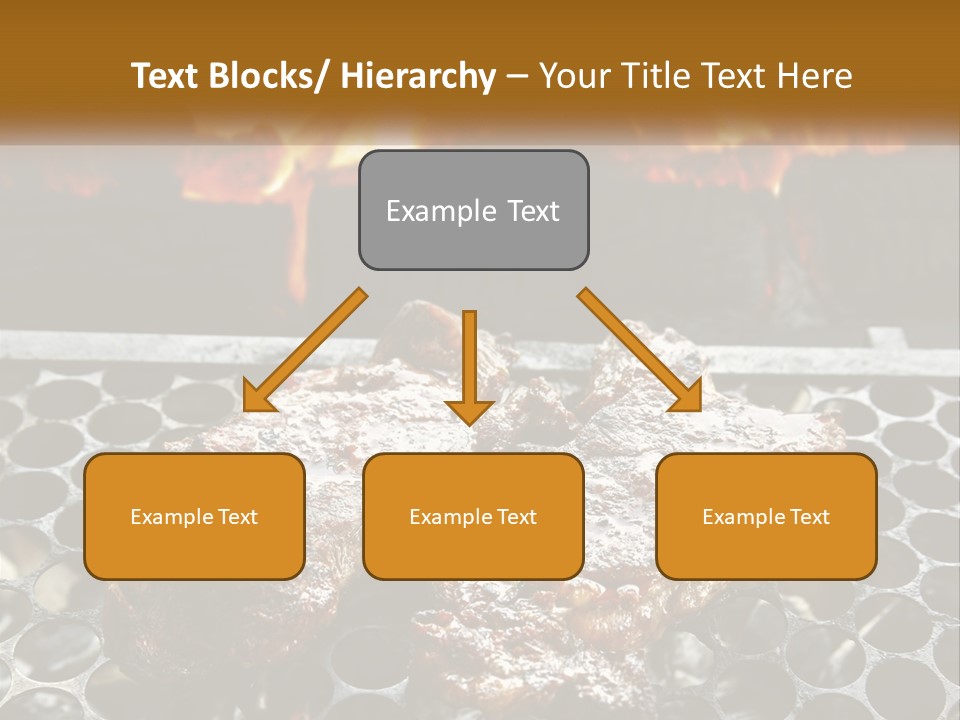 Text Blocks/ Hierarchy – Your Title Text Here

Example Text

Example Text

Example Text

Example Text